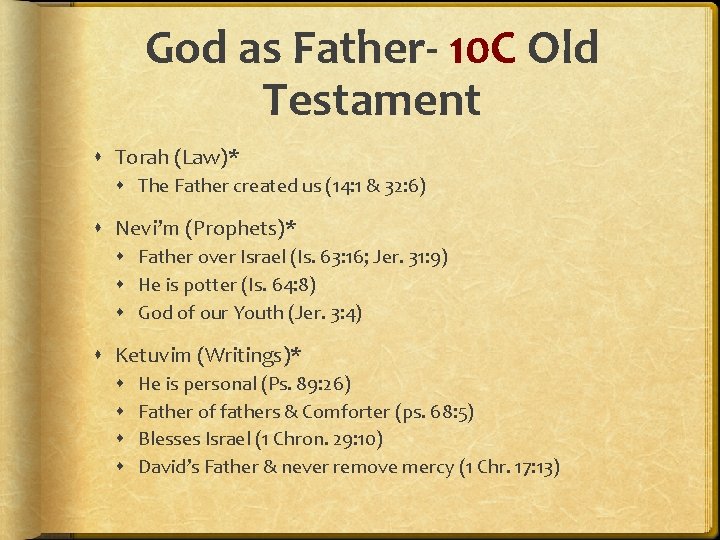 God as Father- 10C Old Testament

Torah (Law)*
The Father created us (14:1 & 32:6)

Nevi'm (Prophets)*
Father over Israel (Is. 63:16; Jer. 31:9)
He is potter (Is. 64:8)
God of our Youth (Jer. 3:4)

Ketuvim (Writings)*
He is personal (Ps. 89:26)
Father of fathers & Comforter (ps. 68:5)
Blesses Israel (1 Chron. 29:10)
David's Father & never remove mercy (1 Chr. 17:13)